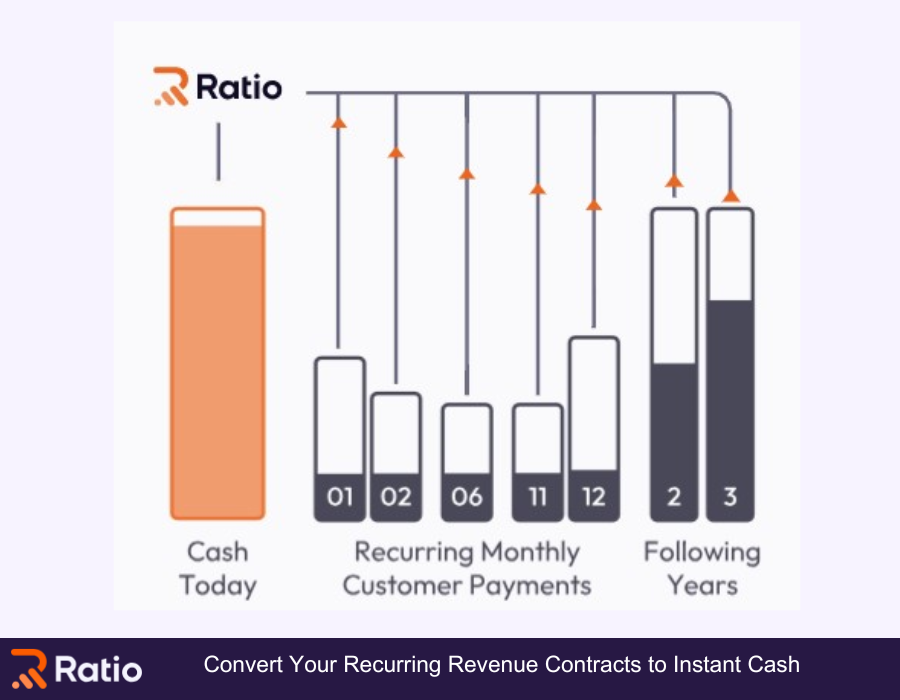 Ratio

01 02 06 11 12 2 3

Cash Today

Recurring Monthly Customer Payments

Following Years

Ratio

Convert Your Recurring Revenue Contracts to Instant Cash